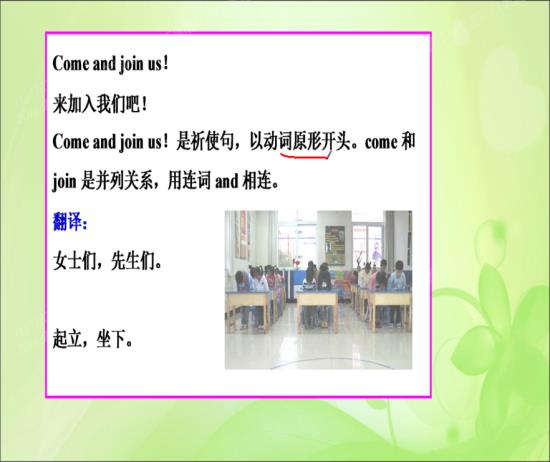 Come and join us!

来加入我们吧!

Come and join us! 是祈使句，以动词原形开头。come 和 join 是并列关系，用连词 and 相连。

翻译:

女士们，先生们。

起立，坐下。